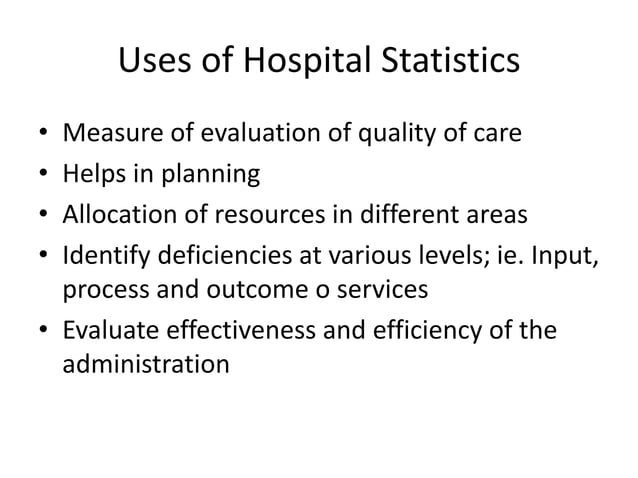 Uses of Hospital Statistics

• Measure of evaluation of quality of care
• Helps in planning
• Allocation of resources in different areas
• Identify deficiencies at various levels; ie. Input, process and outcome o services
• Evaluate effectiveness and efficiency of the administration